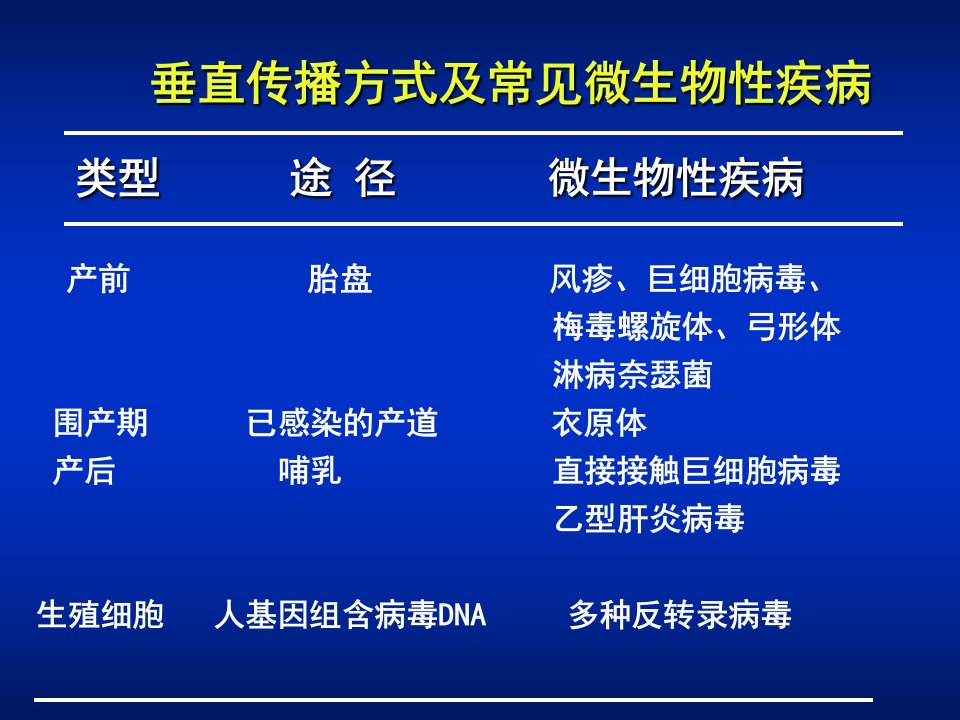 垂直传播方式及常见微生物性疾病

| 类型 | 途 径 | 微生物性疾病 |
|---|---|---|
| 产前 | 胎盘 | 风疹、巨细胞病毒、梅毒螺旋体、弓形体 淋病奈瑟菌 |
| 围产期 | 已感染的产道 | 衣原体 |
| 产后 | 哺乳 | 直接接触巨细胞病毒 乙型肝炎病毒 |
| 生殖细胞 | 人基因组含病毒DNA | 多种反转录病毒 |